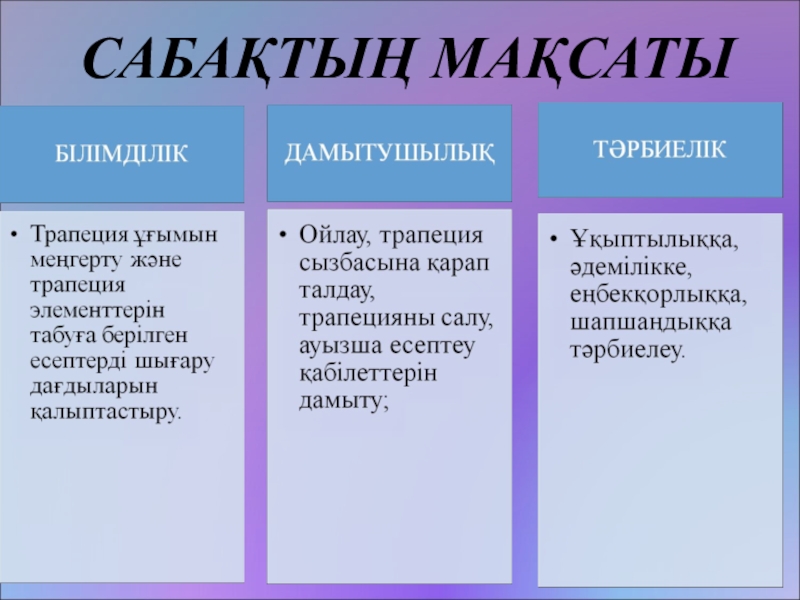 САБАҚТЫҢ МАҚСАТЫ

БІЛІМДІЛІК

• Трапеция ұғымын меңгерту және трапеция элементтерін табуға берілген есептерді шығару дағдыларын қалыптастыру.

ДАМЫТУШЫЛЫҚ

• Ойлау, трапеция сызбасына қарап талдау, трапецияны салу, ауызша есептеу қабілеттерін дамыту;

ТӘРБИЕЛІК

• Ұқыптылыққа, әдемілікке, еңбекқорлыққа, шапшаңдыққа тәрбиелеу.